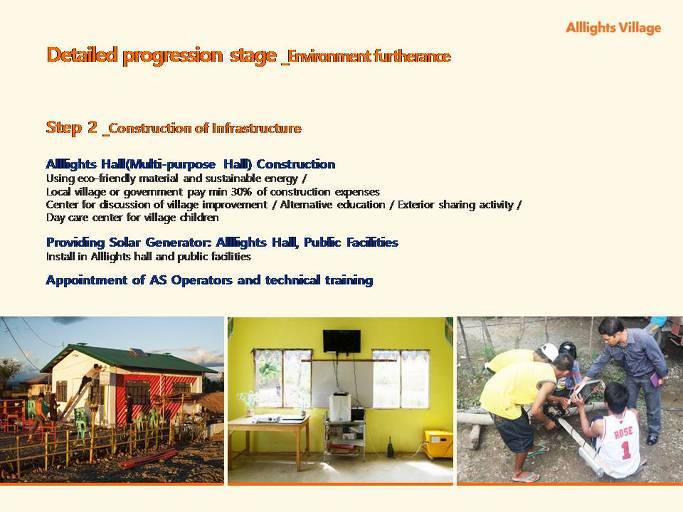 Alllights Village

Detailed progression stage _Environment furtherance

Step 2 _Construction of Infrastructure

Alllights Hall(Multi-purpose Hall) Construction
Using eco-friendly material and sustainable energy /
Local village or government pay min 30% of construction expenses
Center for discussion of village improvement / Alternative education / Exterior sharing activity /
Day care center for village children

Providing Solar Generator: Alllights Hall, Public Facilities
Install in Alllights hall and public facilities

Appointment of AS Operators and technical training

ROSE
1